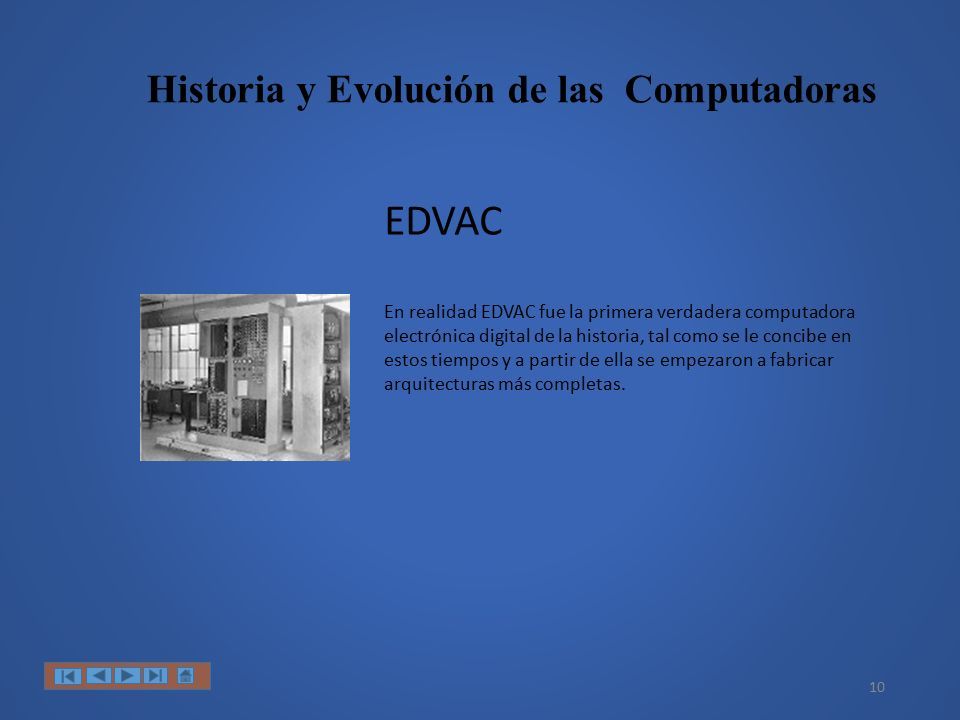 Historia y Evolución de las Computadoras

EDVAC

En realidad EDVAC fue la primera verdadera computadora electrónica digital de la historia, tal como se le concibe en estos tiempos y a partir de ella se empezaron a fabricar arquitecturas más completas.

10